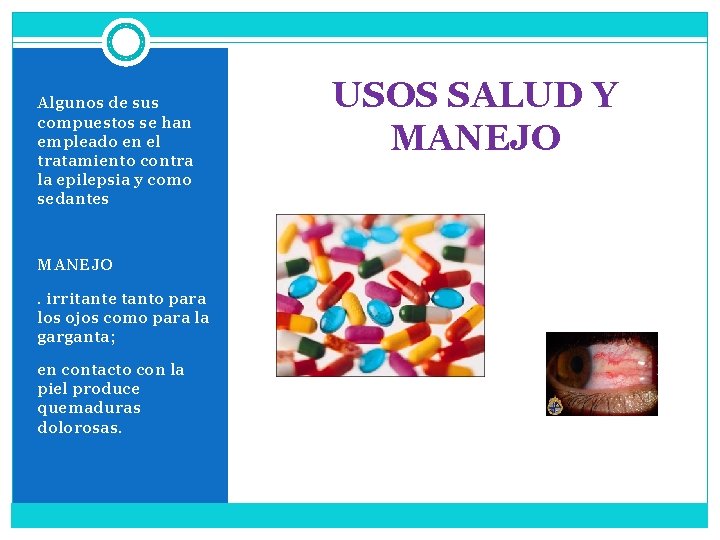 USOS SALUD Y MANEJO

Algunos de sus compuestos se han empleado en el tratamiento contra la epilepsia y como sedantes

MANEJO

. irritante tanto para los ojos como para la garganta;

en contacto con la piel produce quemaduras dolorosas.